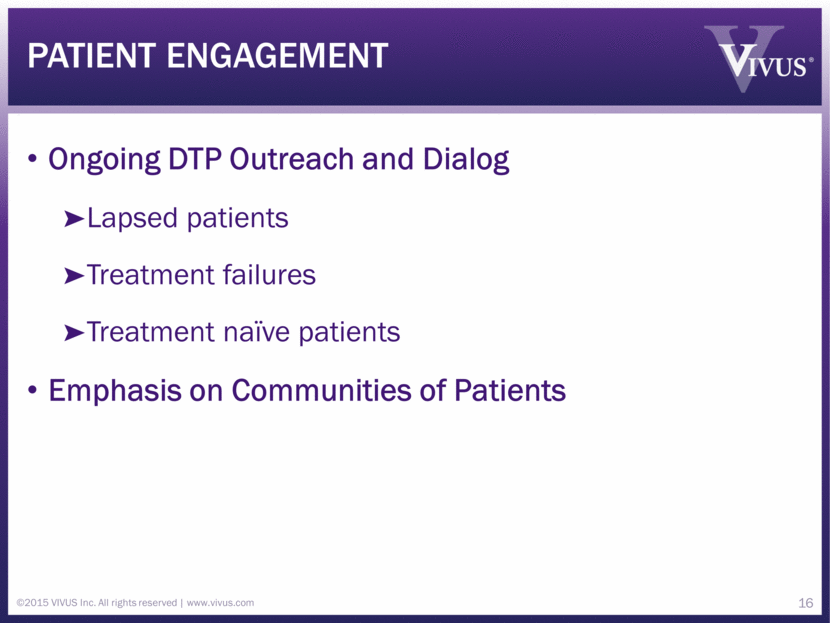 PATIENT ENGAGEMENT

VIVUS®

• Ongoing DTP Outreach and Dialog

➤Lapsed patients

➤Treatment failures

➤Treatment naïve patients

• Emphasis on Communities of Patients

©2015 VIVUS Inc. All rights reserved | www.vivus.com

16